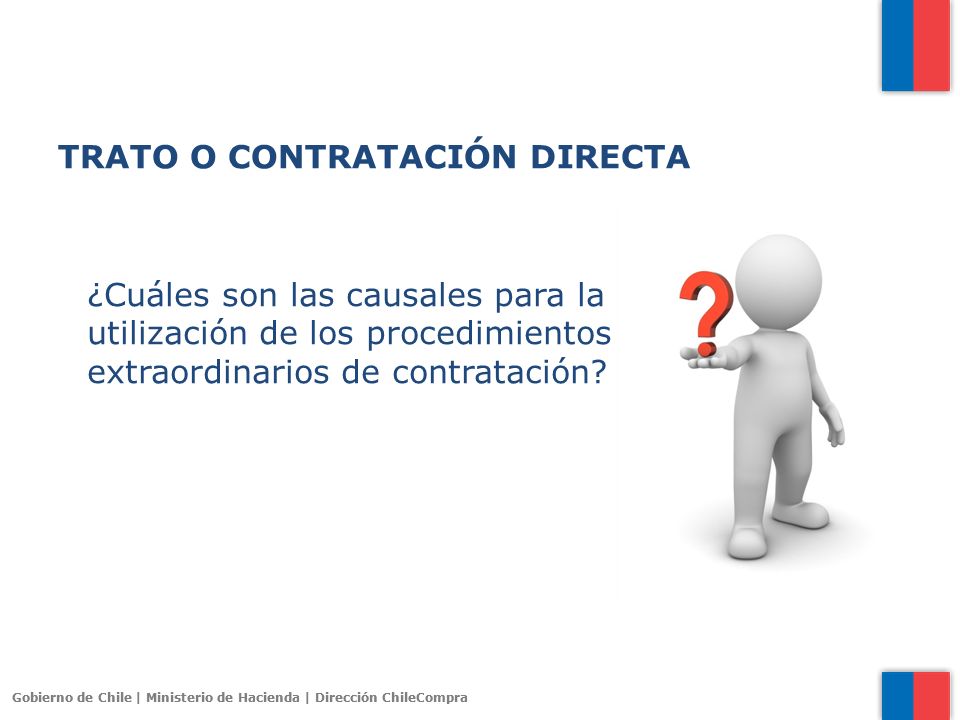 TRATO O CONTRATACIÓN DIRECTA

¿Cuáles son las causales para la utilización de los procedimientos extraordinarios de contratación?

?

Gobierno de Chile | Ministerio de Hacienda | Dirección ChileCompra